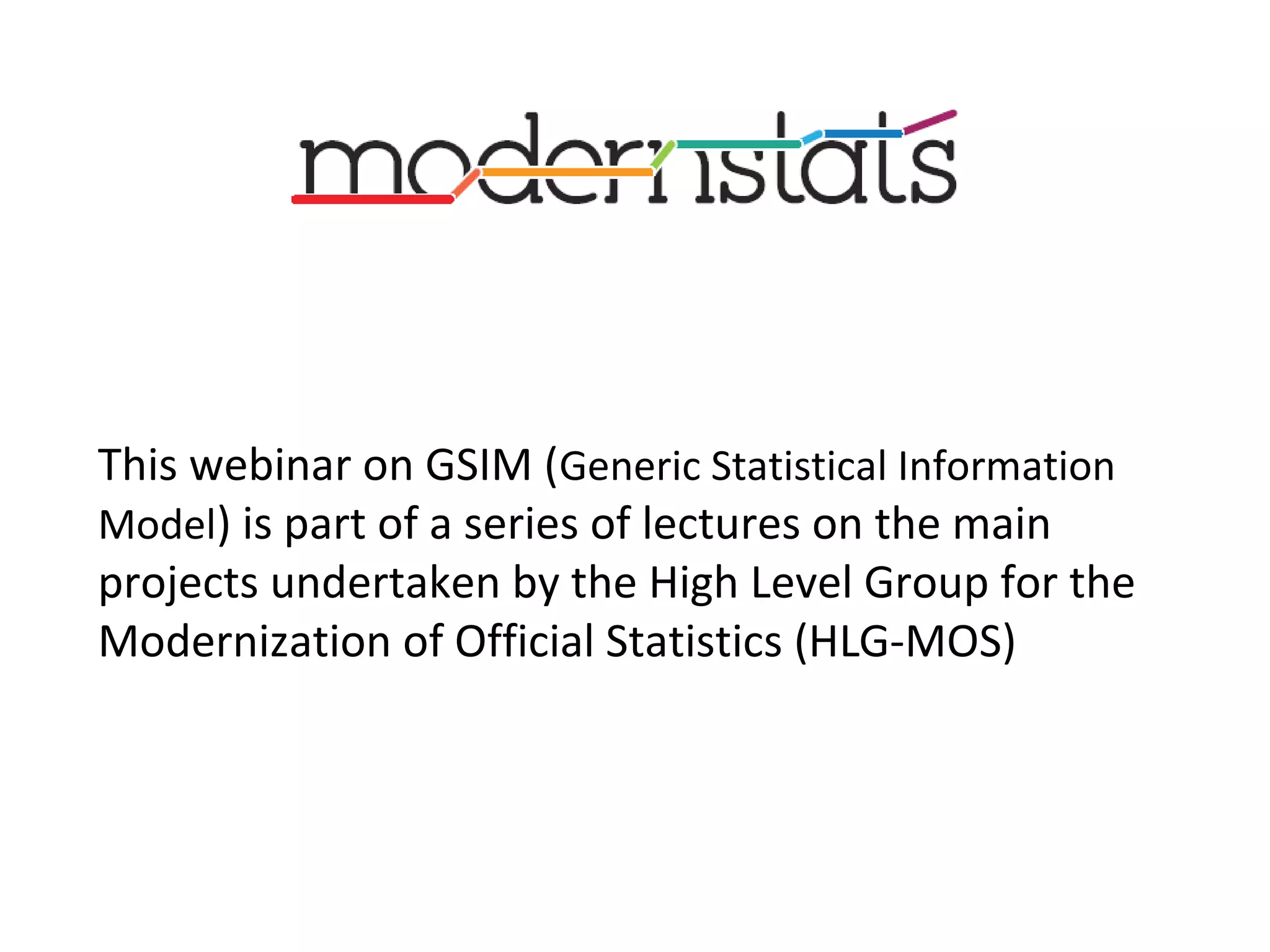 modernstats

This webinar on GSIM (Generic Statistical Information Model) is part of a series of lectures on the main projects undertaken by the High Level Group for the Modernization of Official Statistics (HLG-MOS)